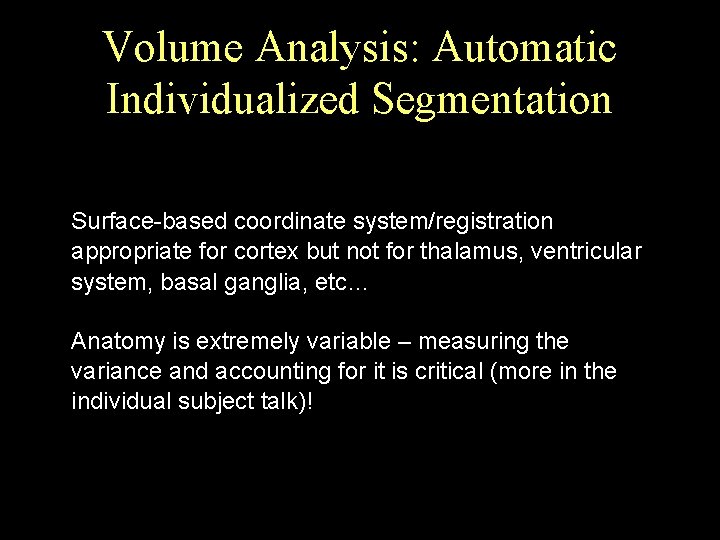 Volume Analysis: Automatic Individualized Segmentation

Surface-based coordinate system/registration appropriate for cortex but not for thalamus, ventricular system, basal ganglia, etc…

Anatomy is extremely variable – measuring the variance and accounting for it is critical (more in the individual subject talk)!